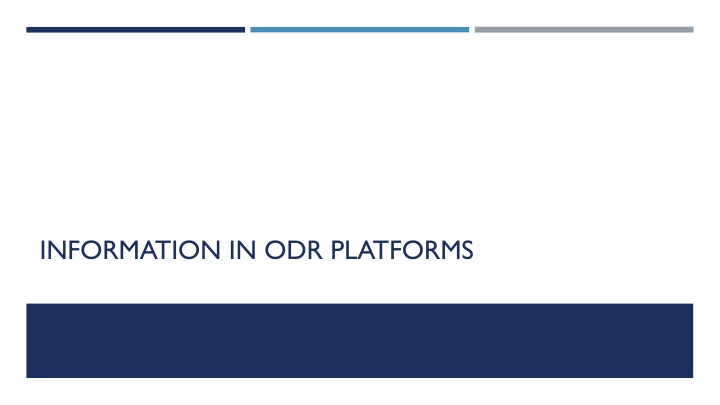 INFORMATION IN ODR PLATFORMS